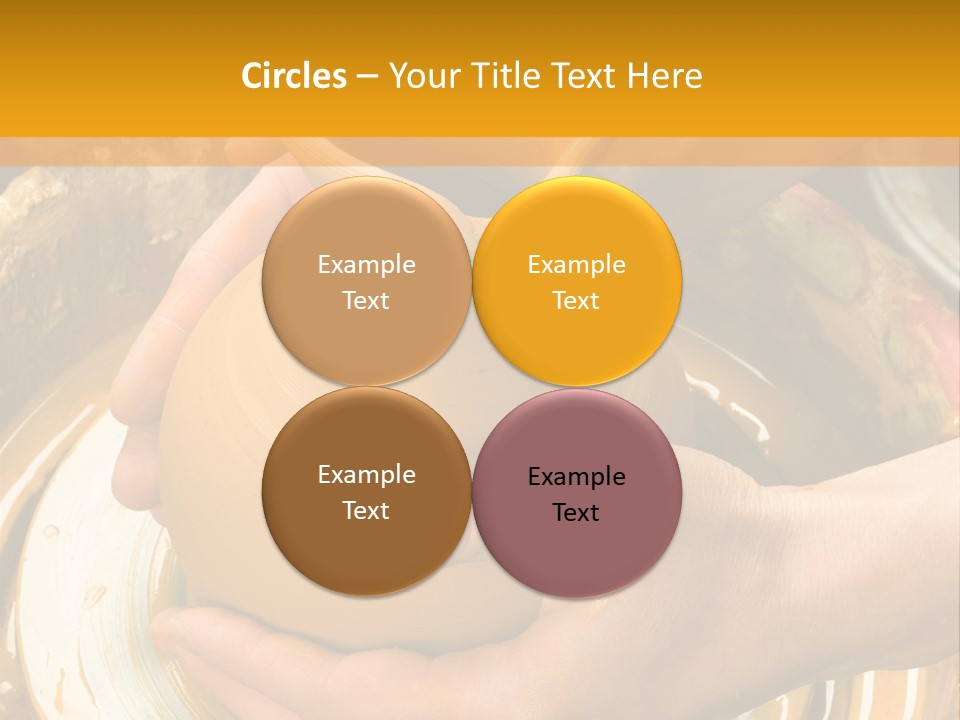 Circles – Your Title Text Here

Example Text

Example Text

Example Text

Example Text